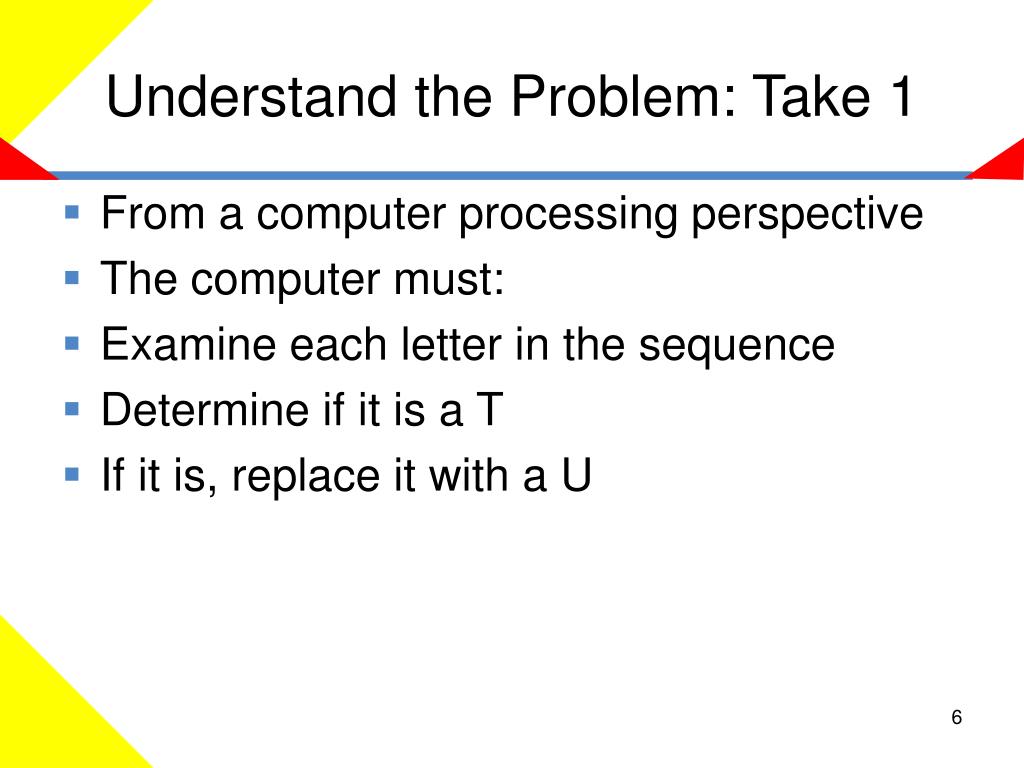 Understand the Problem: Take 1

- From a computer processing perspective
- The computer must:
- Examine each letter in the sequence
- Determine if it is a T
- If it is, replace it with a U

6